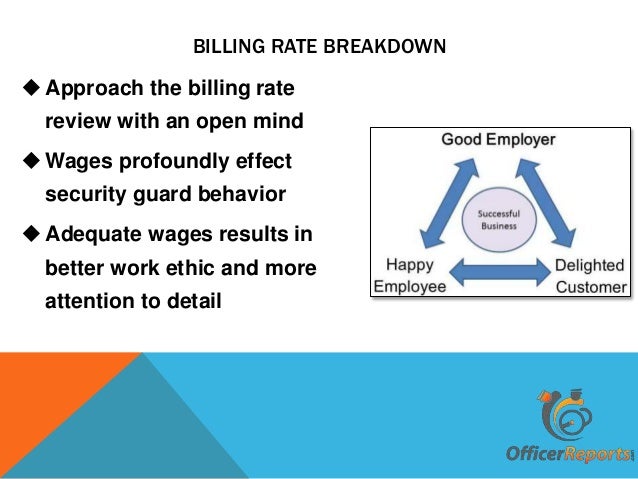 BILLING RATE BREAKDOWN

◆ Approach the billing rate review with an open mind

◆ Wages profoundly effect security guard behavior

◆ Adequate wages results in better work ethic and more attention to detail

Good Employer

Successful Business

Happy Employee

Delighted Customer

OfficerReports.com